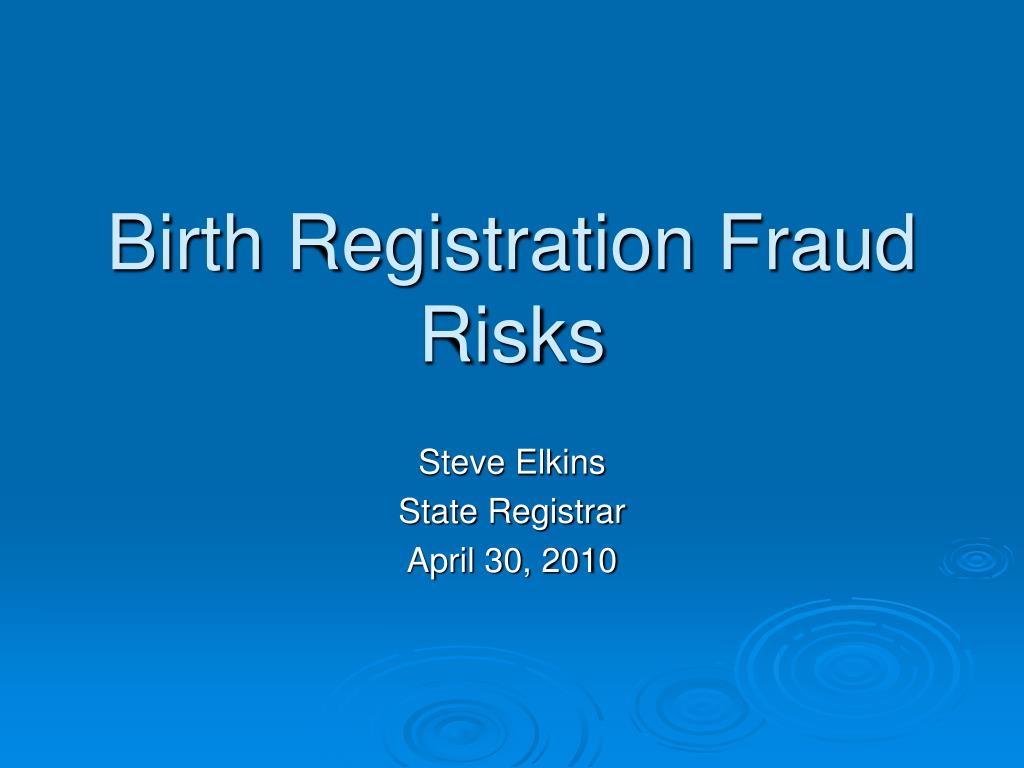 Birth Registration Fraud Risks

Steve Elkins
State Registrar
April 30, 2010